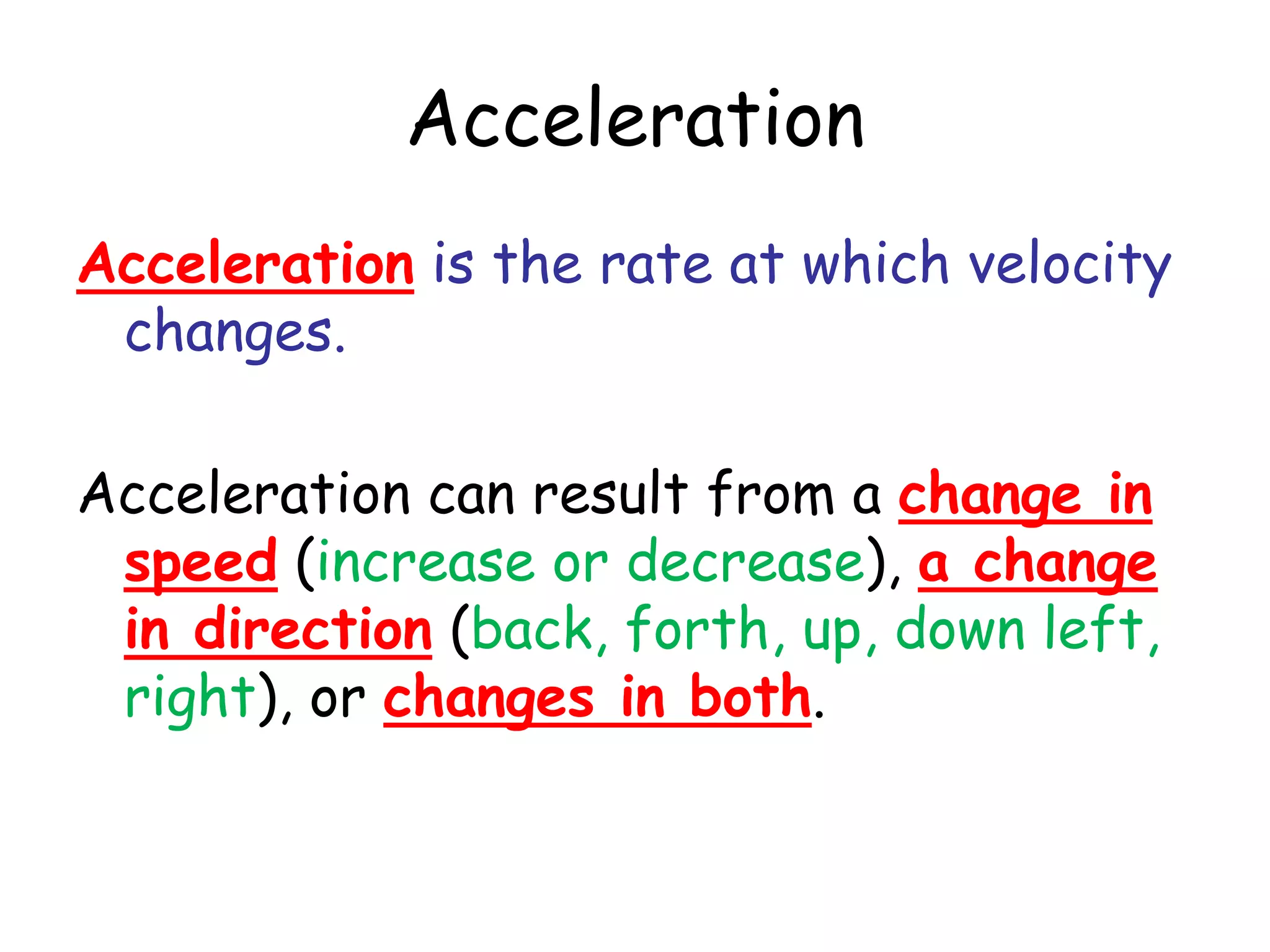 Acceleration

Acceleration is the rate at which velocity changes.

Acceleration can result from a change in speed (increase or decrease), a change in direction (back, forth, up, down left, right), or changes in both.